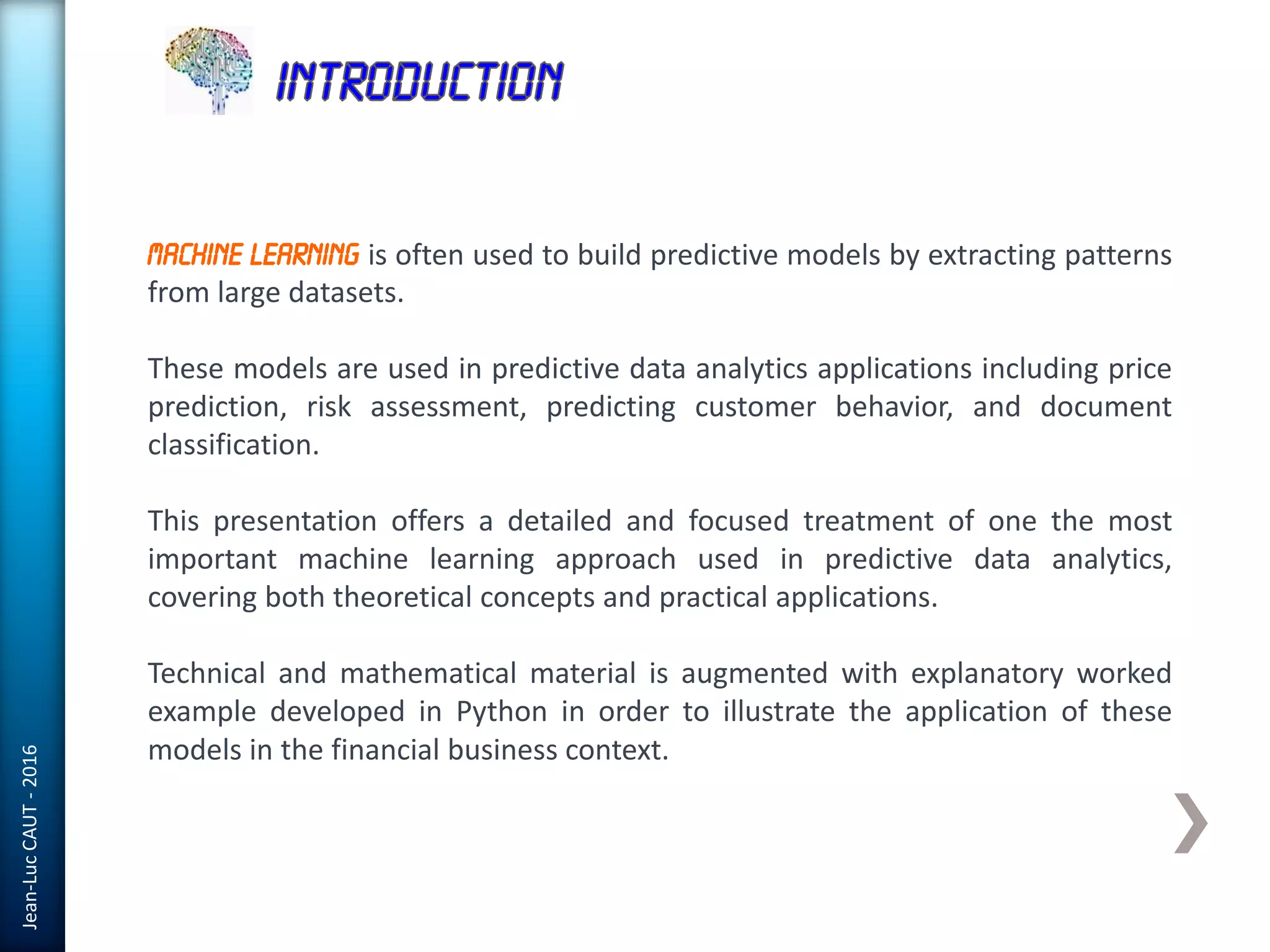 INTRODUCTION

MACHINE LEARNING is often used to build predictive models by extracting patterns from large datasets.

These models are used in predictive data analytics applications including price prediction, risk assessment, predicting customer behavior, and document classification.

This presentation offers a detailed and focused treatment of one the most important machine learning approach used in predictive data analytics, covering both theoretical concepts and practical applications.

Technical and mathematical material is augmented with explanatory worked example developed in Python in order to illustrate the application of these models in the financial business context.

Jean-Luc CAUT - 2016